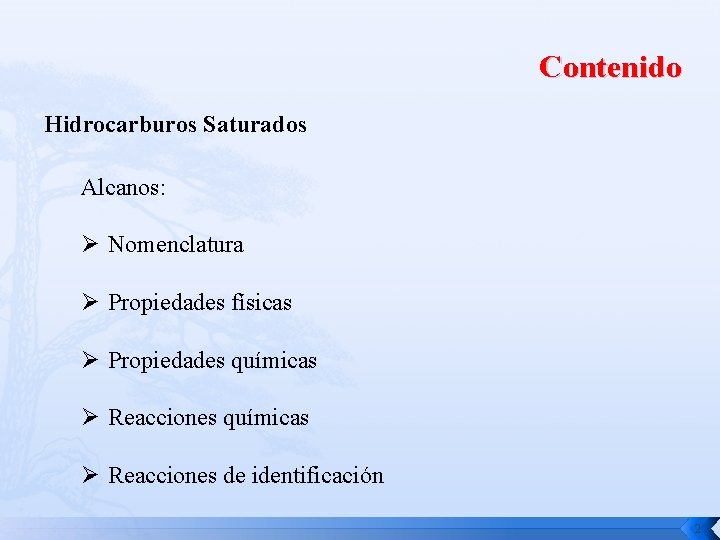 Contenido

Hidrocarburos Saturados

Alcanos:

➢ Nomenclatura

➢ Propiedades físicas

➢ Propiedades químicas

➢ Reacciones químicas

➢ Reacciones de identificación

3